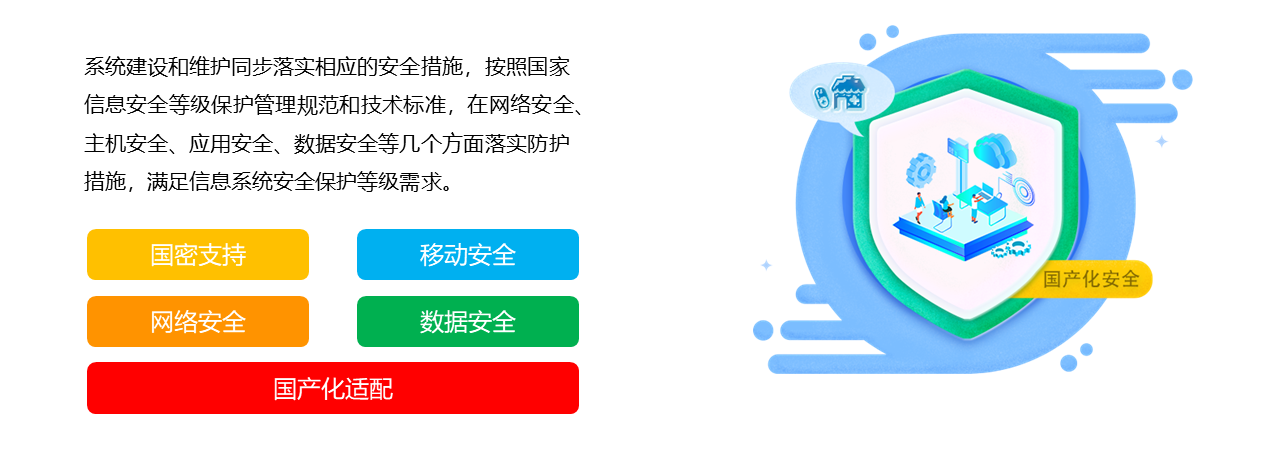 系统建设和维护同步落实相应的安全措施，按照国家信息安全等级保护管理规范和技术标准，在网络安全、主机安全、应用安全、数据安全等几个方面落实防护措施，满足信息系统安全保护等级需求。

国密支持

移动安全

网络安全

数据安全

国产化适配

国产化安全